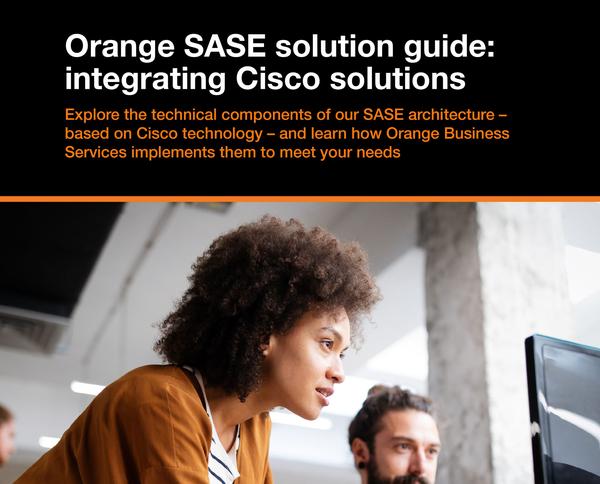 Orange SASE solution guide: integrating Cisco solutions

Explore the technical components of our SASE architecture – based on Cisco technology – and learn how Orange Business Services implements them to meet your needs